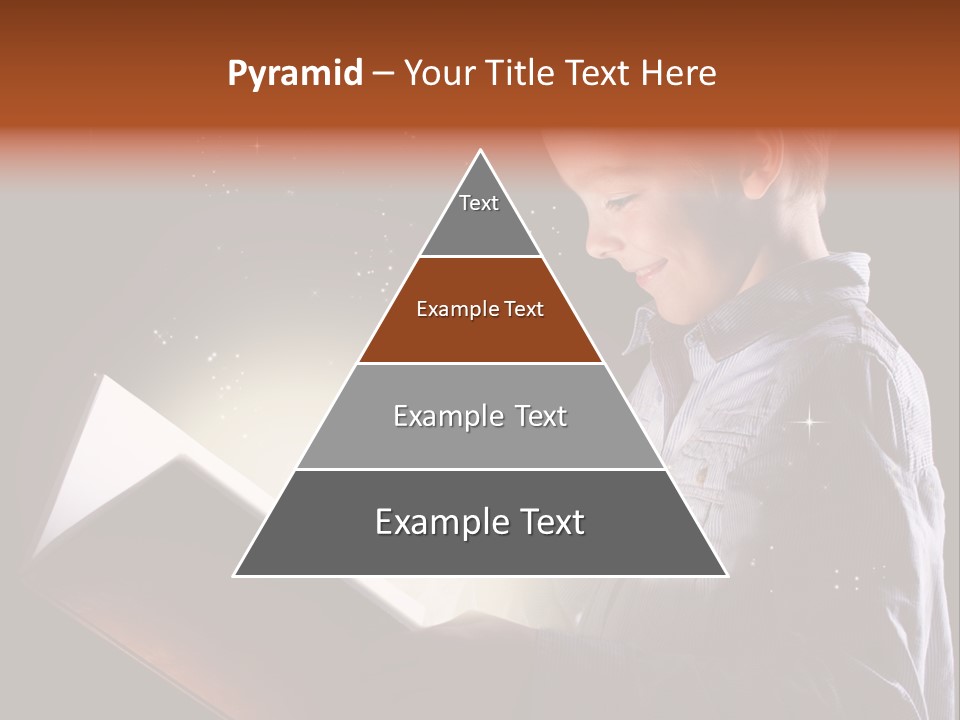 Pyramid – Your Title Text Here

Text

Example Text

Example Text

Example Text